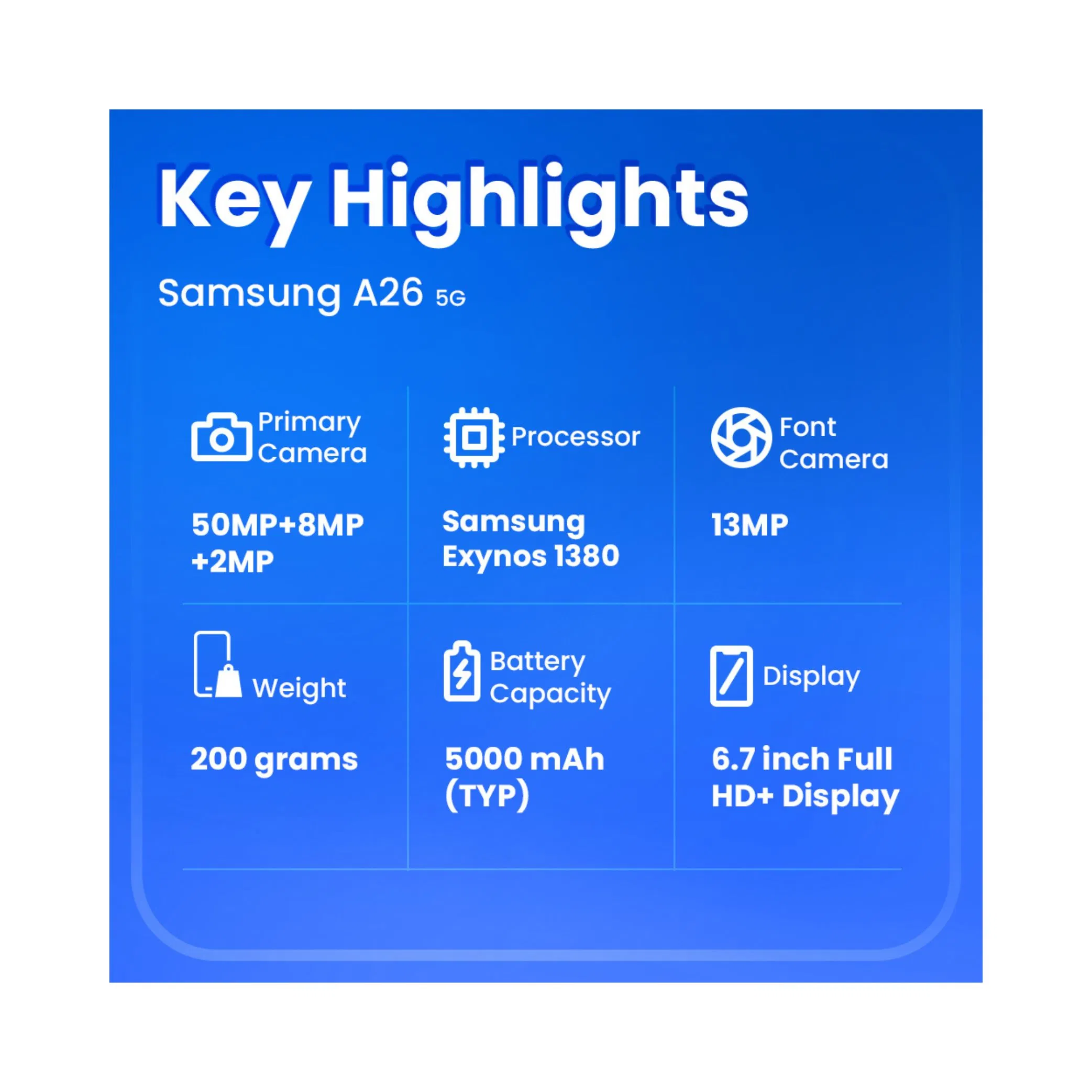 Key Highlights

Samsung A26 5G

Primary Camera

50MP+8MP +2MP

Processor

Samsung Exynos 1380

Font Camera

13MP

Weight

200 grams

Battery Capacity

5000 mAh (TYP)

Display

6.7 inch Full HD+ Display